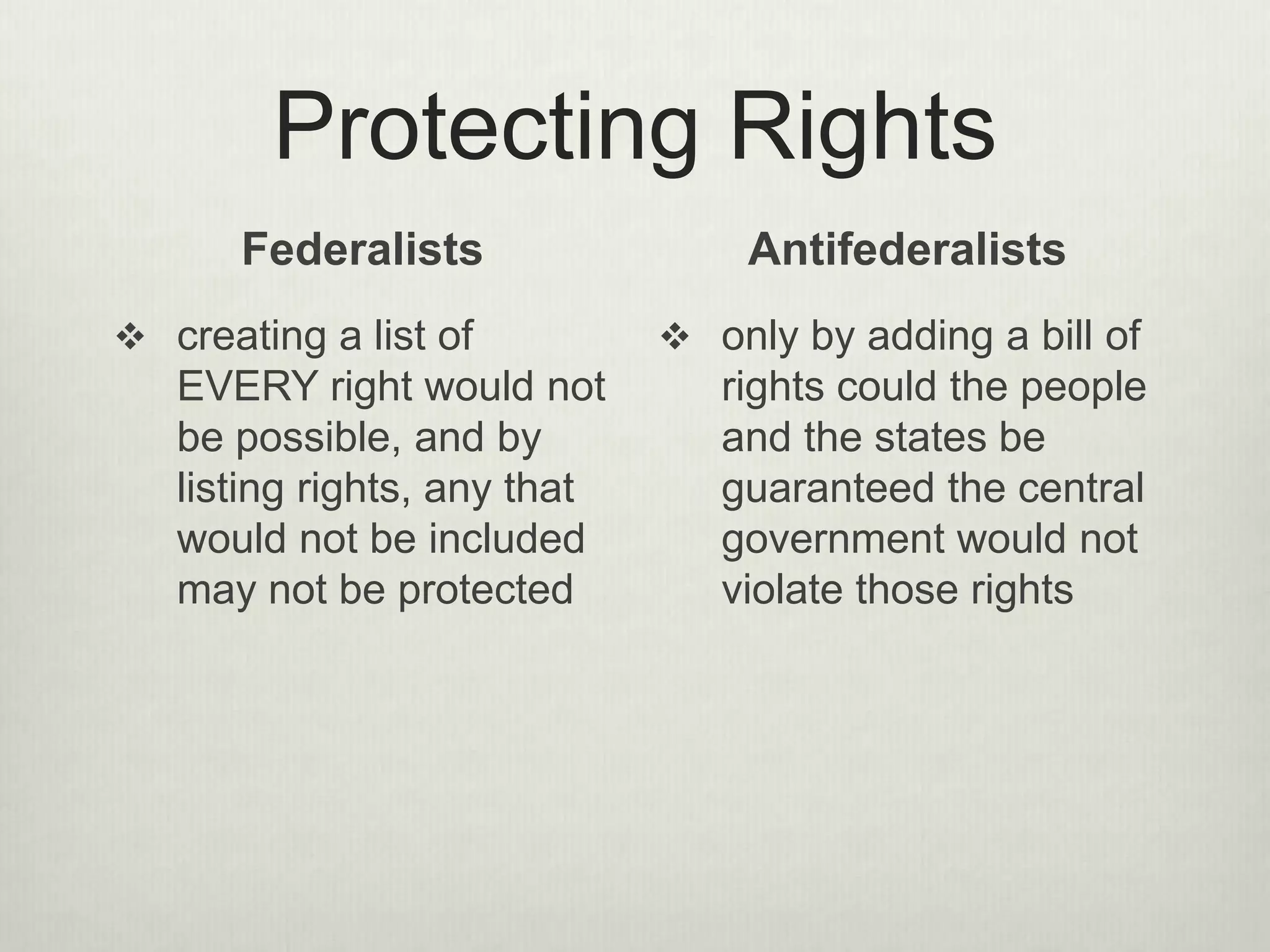 Protecting Rights

Federalists

❖ creating a list of EVERY right would not be possible, and by listing rights, any that would not be included may not be protected

Antifederalists

❖ only by adding a bill of rights could the people and the states be guaranteed the central government would not violate those rights